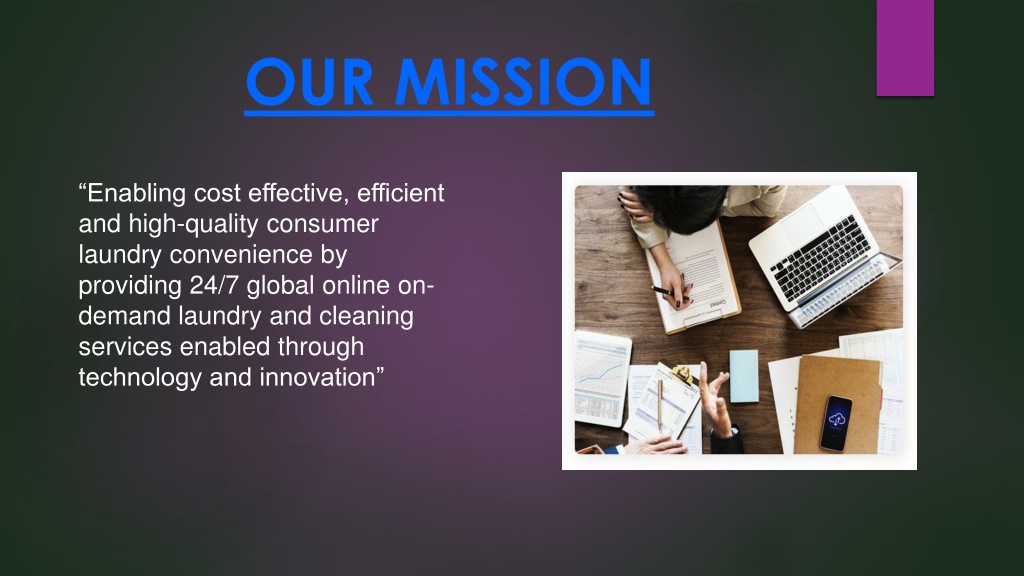 OUR MISSION

“Enabling cost effective, efficient and high-quality consumer laundry convenience by providing 24/7 global online on-demand laundry and cleaning services enabled through technology and innovation”